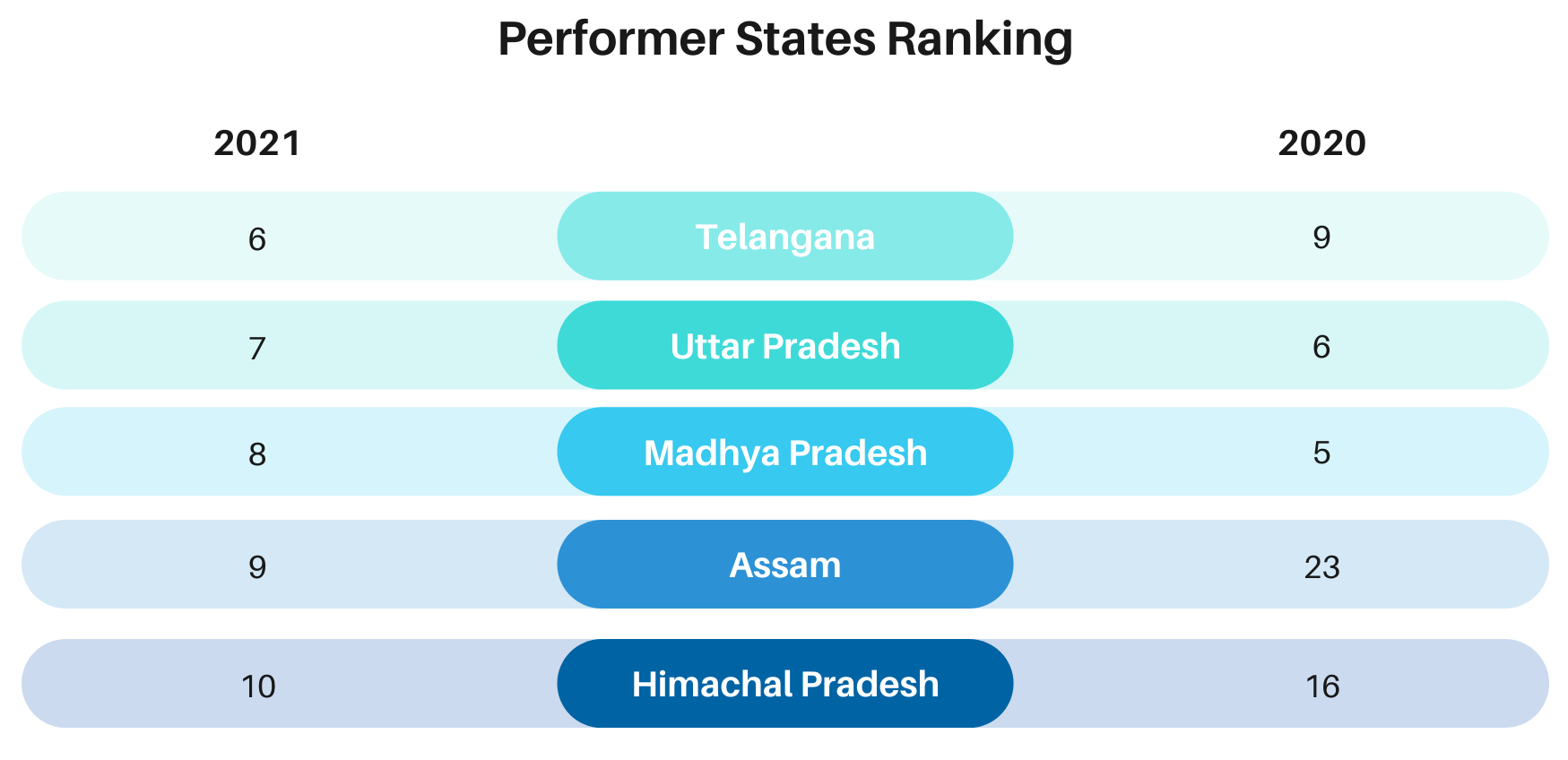 Performer States Ranking

| 2021 | | 2020 |
|---|---|---|
| 6 | Telangana | 9 |
| 7 | Uttar Pradesh | 6 |
| 8 | Madhya Pradesh | 5 |
| 9 | Assam | 23 |
| 10 | Himachal Pradesh | 16 |